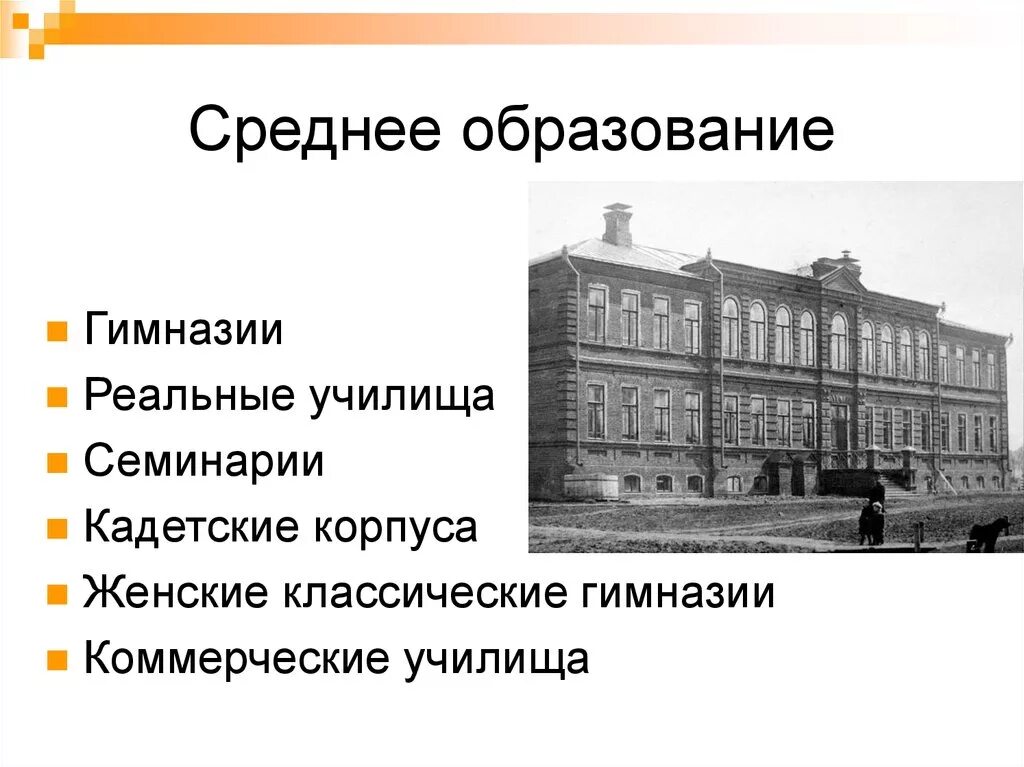 Среднее образование

- Гимназии
- Реальные училища
- Семинарии
- Кадетские корпуса
- Женские классические гимназии
- Коммерческие училища